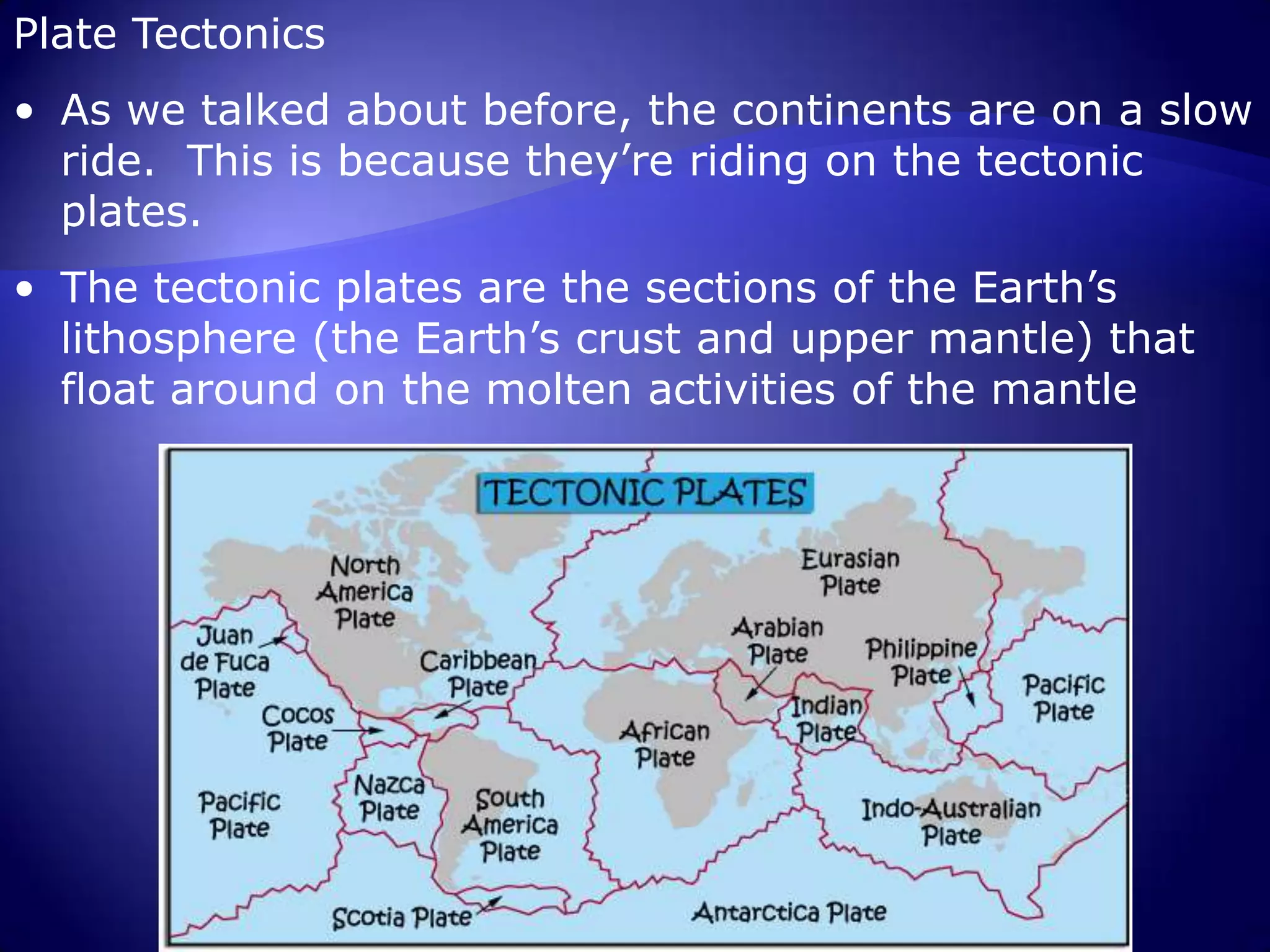 Plate Tectonics

• As we talked about before, the continents are on a slow ride. This is because they're riding on the tectonic plates.

• The tectonic plates are the sections of the Earth's lithosphere (the Earth's crust and upper mantle) that float around on the molten activities of the mantle

TECTONIC PLATES

North America Plate

Eurasian Plate

Juan de Fuca Plate

Caribbean Plate

Arabian Plate

Philippine Plate

Pacific Plate

Cocos Plate

Indian Plate

African Plate

Pacific Plate

Nazca Plate

South America Plate

Indo-Australian Plate

Scotia Plate

Antarctica Plate